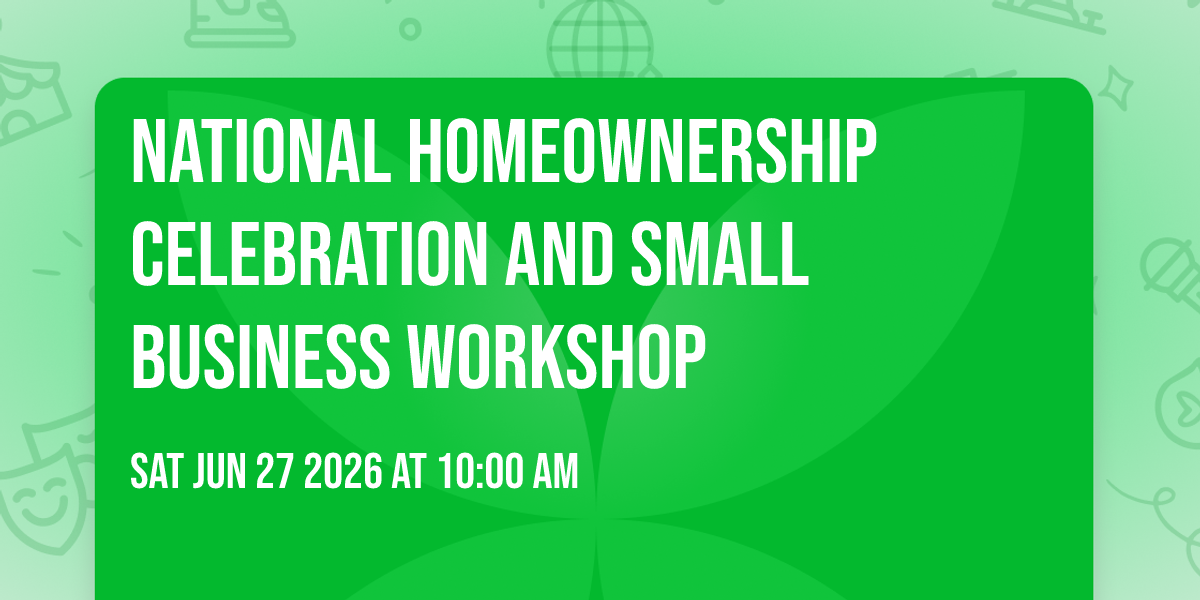 NATIONAL HOMEOWNERSHIP CELEBRATION AND SMALL BUSINESS WORKSHOP

SAT JUN 27 2026 AT 10:00 AM